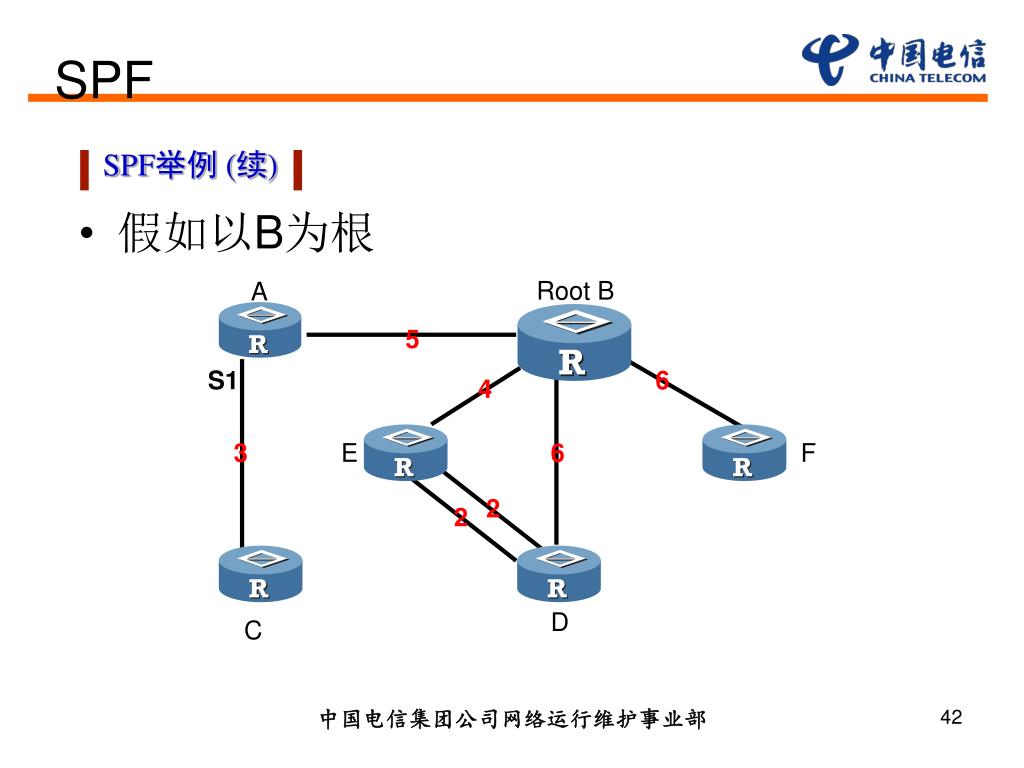 SPF

中国电信
CHINA TELECOM

SPF举例 (续)

• 假如以B为根

A

Root B

R

5

R

S1

4

6

3

E

R

6

R

F

2

2

R

R

C

D

中国电信集团公司网络运行维护事业部

42